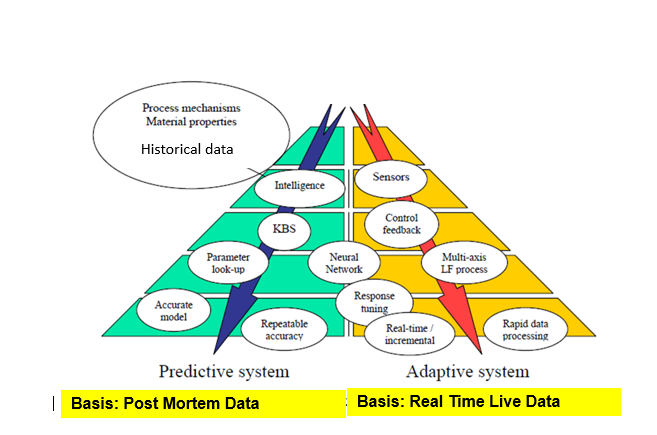 Process mechanisms
Material properties

Historical data

Intelligence

Sensors

KBS

Control feedback

Parameter look-up

Neural Network

Multi-axis LF process

Accurate model

Response tuning

Repeatable accuracy

Real-time / incremental

Rapid data processing

Predictive system

Adaptive system

Basis: Post Mortem Data

Basis: Real Time Live Data